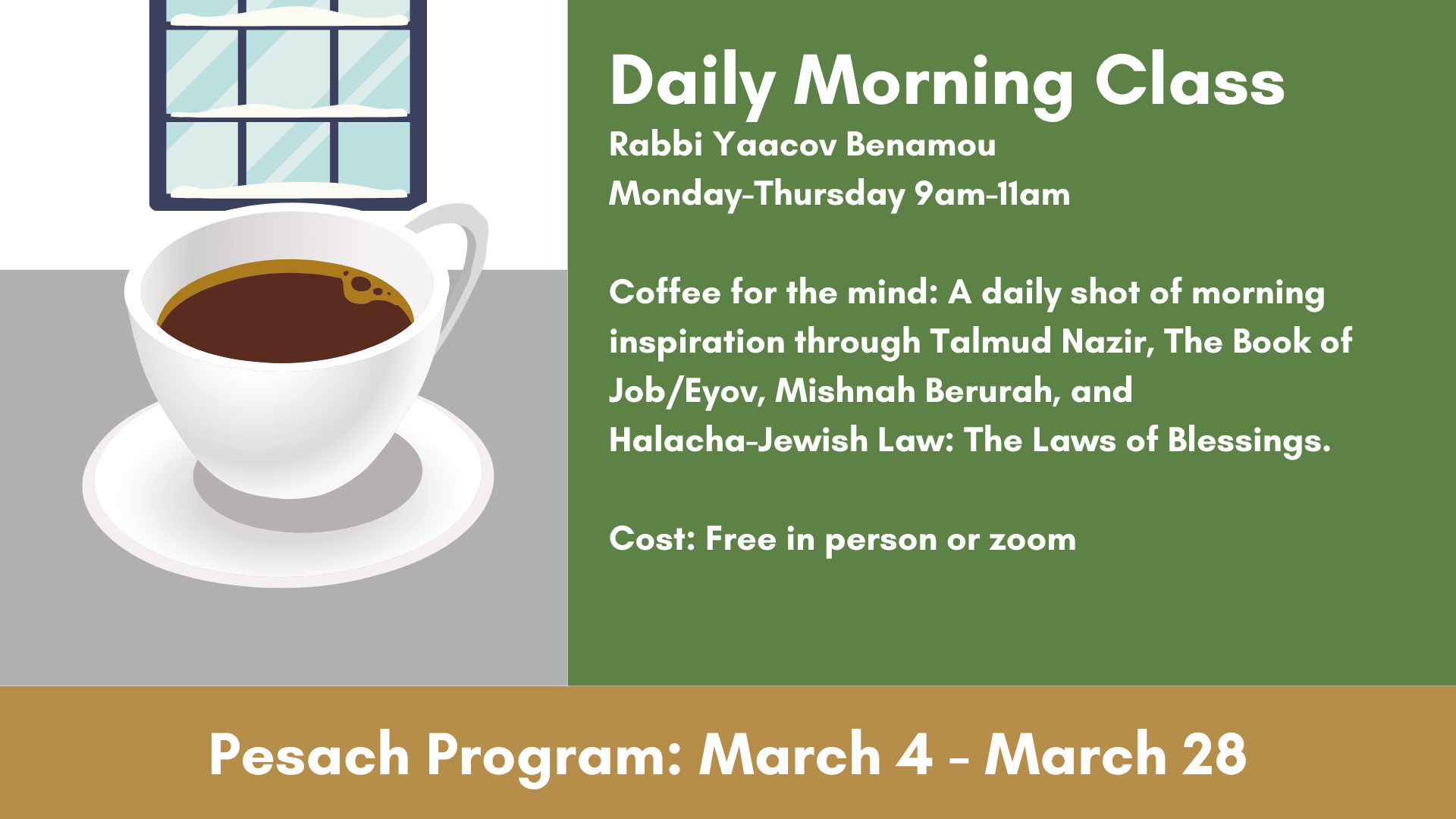 Daily Morning Class
Rabbi Yaacov Benamou
Monday-Thursday 9am-11am

Coffee for the mind: A daily shot of morning inspiration through Talmud Nazir, The Book of Job/Eyov, Mishnah Berurah, and Halacha-Jewish Law: The Laws of Blessings.

Cost: Free in person or zoom

Pesach Program: March 4 - March 28